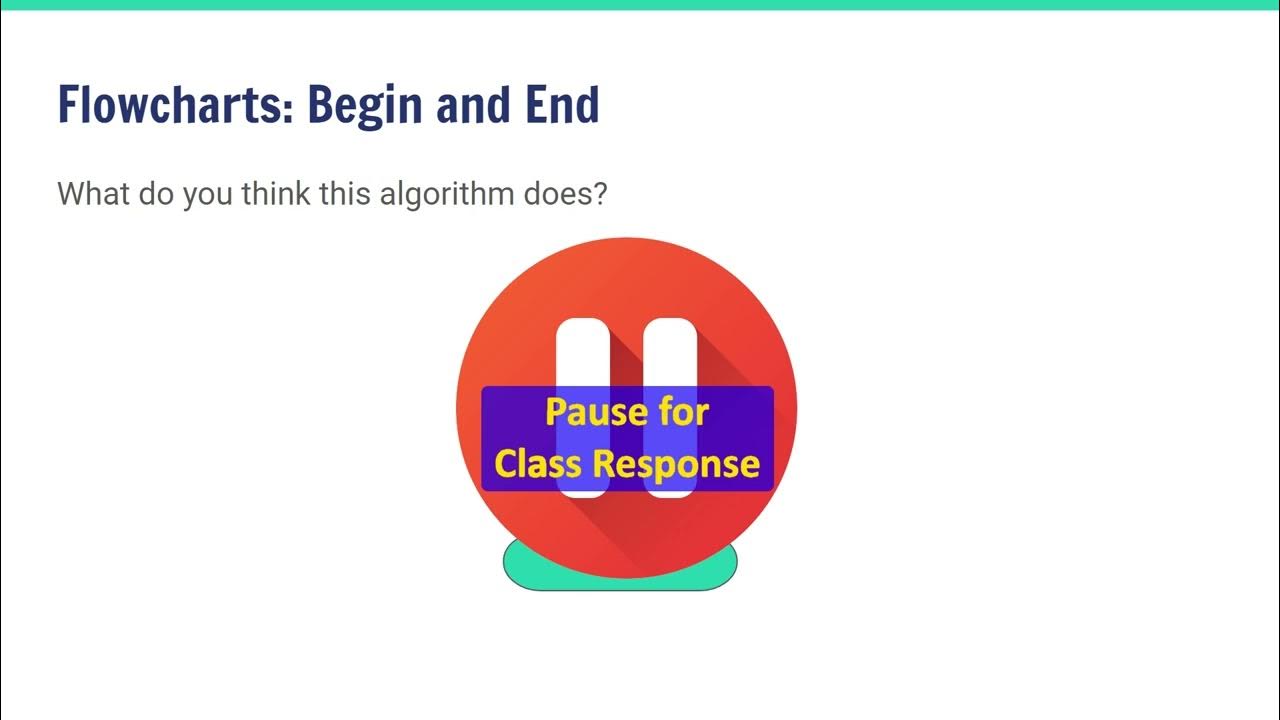 Flowcharts: Begin and End

What do you think this algorithm does?

Pause for
Class Response